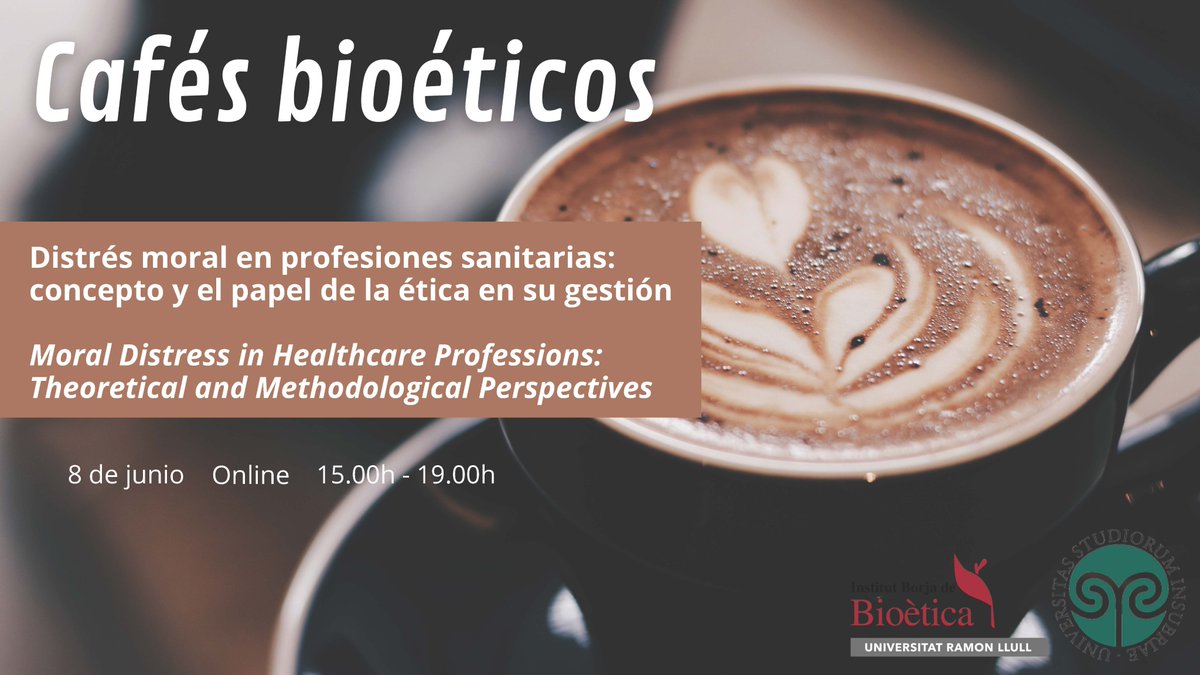 Cafés bioéticos

Distrés moral en profesiones sanitarias: concepto y el papel de la ética en su gestión

Moral Distress in Healthcare Professions: Theoretical and Methodological Perspectives

8 de junio Online 15.00h - 19.00h

Institut Borja de Bioètica
UNIVERSITAT RAMON LLULL

UNIVERSITAS STUDIORUM INSUBRIAE